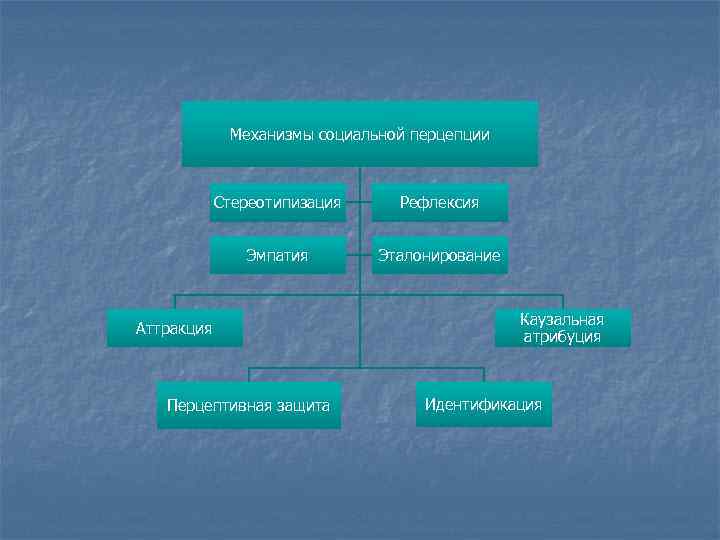 Механизмы социальной перцепции

Стереотипизация

Рефлексия

Эмпатия

Эталонирование

Аттракция

Каузальная атрибуция

Перцептивная защита

Идентификация